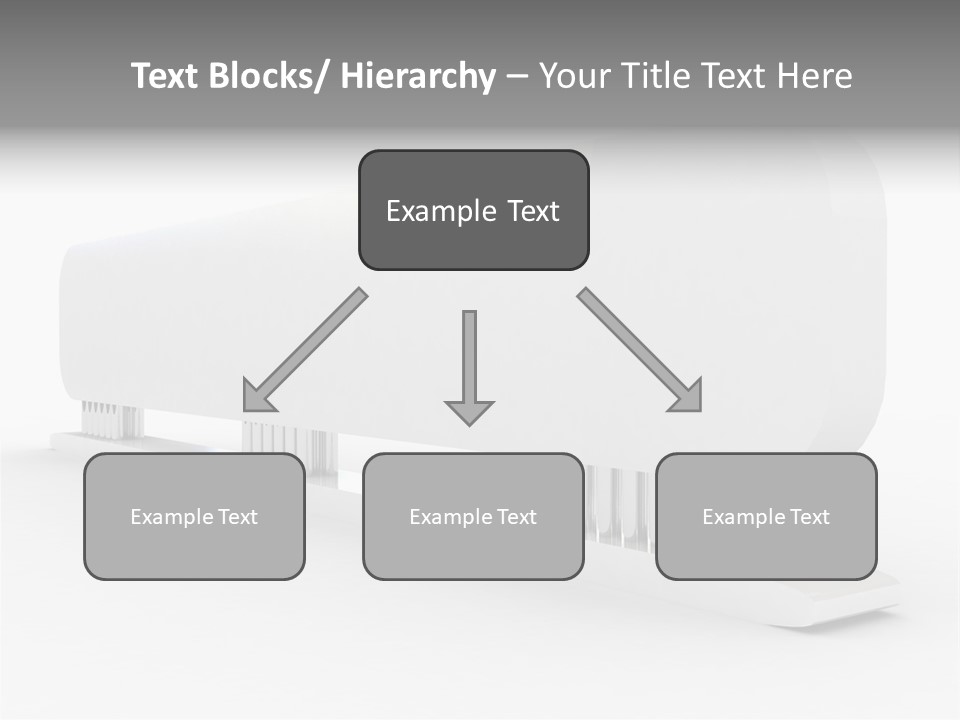 Text Blocks/ Hierarchy – Your Title Text Here

Example Text

Example Text

Example Text

Example Text